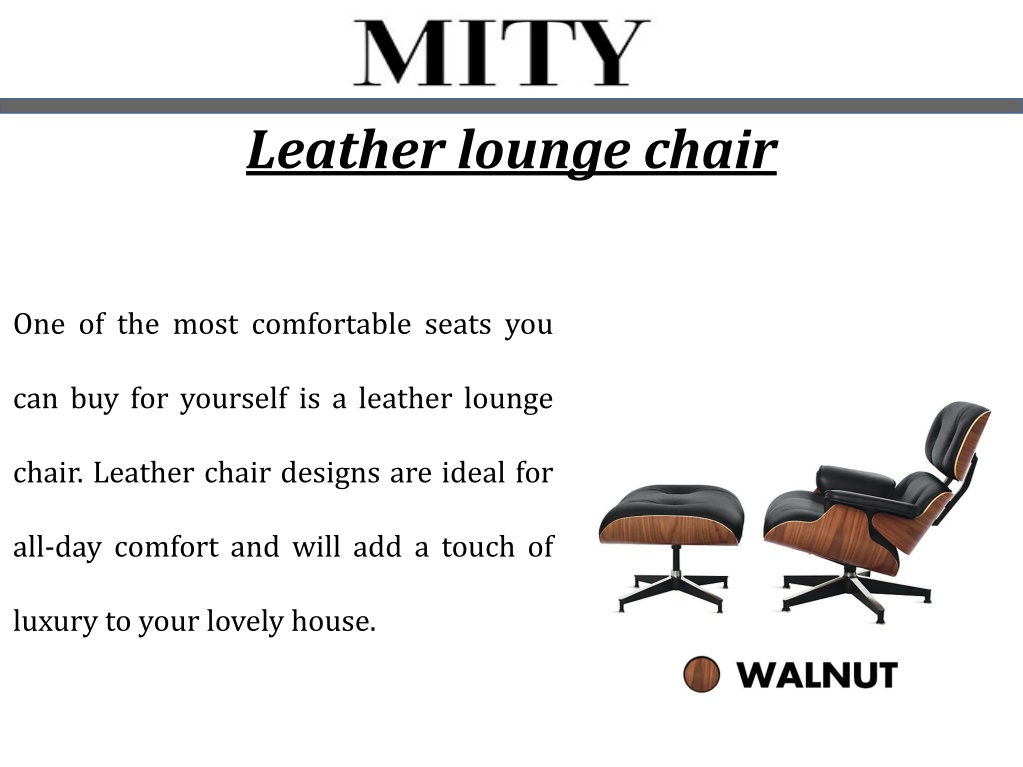 MITY

Leather lounge chair

One of the most comfortable seats you can buy for yourself is a leather lounge chair. Leather chair designs are ideal for all-day comfort and will add a touch of luxury to your lovely house.

WALNUT